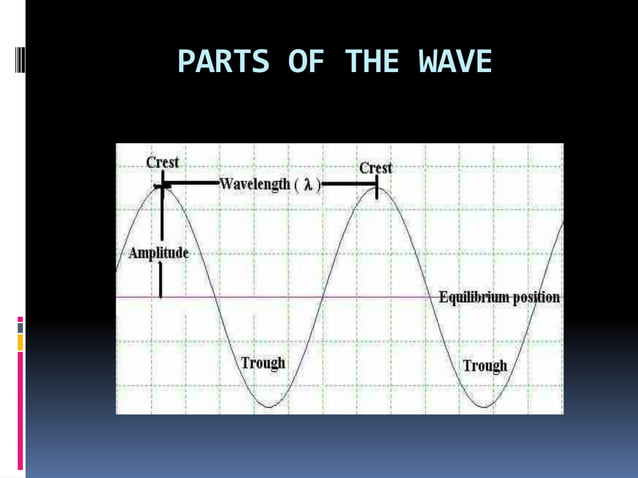 PARTS OF THE WAVE

Crest

Wavelength ( $\lambda$ )

Crest

Amplitude

Equilibrium position

Trough

Trough